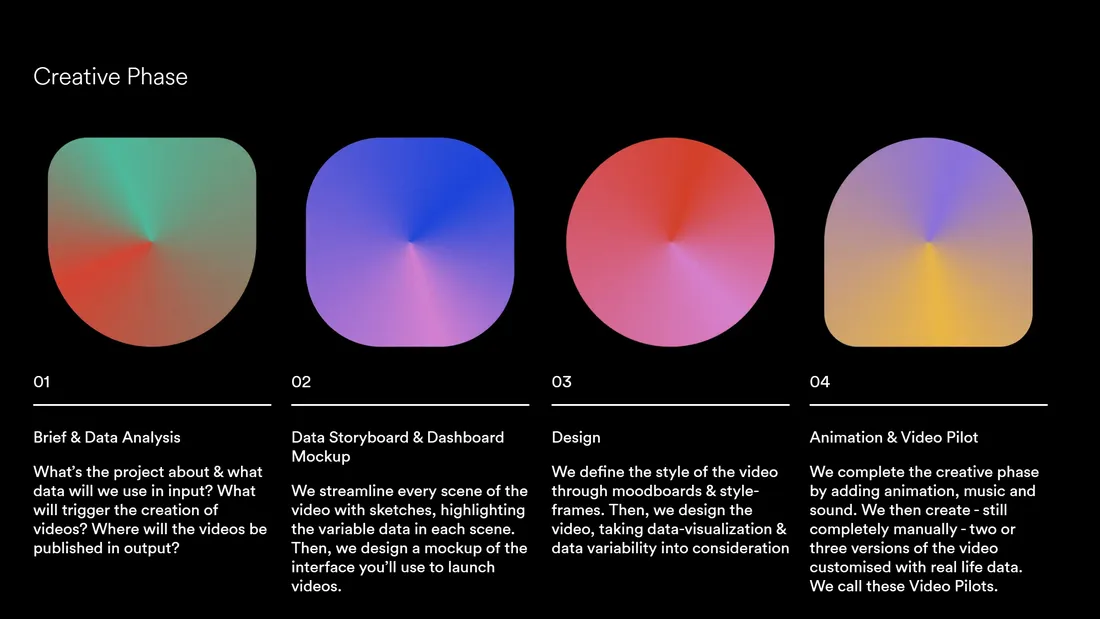 Creative Phase

01

Brief & Data Analysis

What's the project about & what data will we use in input? What will trigger the creation of videos? Where will the videos be published in output?

02

Data Storyboard & Dashboard Mockup

We streamline every scene of the video with sketches, highlighting the variable data in each scene. Then, we design a mockup of the interface you'll use to launch videos.

03

Design

We define the style of the video through moodboards & style-frames. Then, we design the video, taking data-visualization & data variability into consideration

04

Animation & Video Pilot

We complete the creative phase by adding animation, music and sound. We then create - still completely manually - two or three versions of the video customised with real life data. We call these Video Pilots.